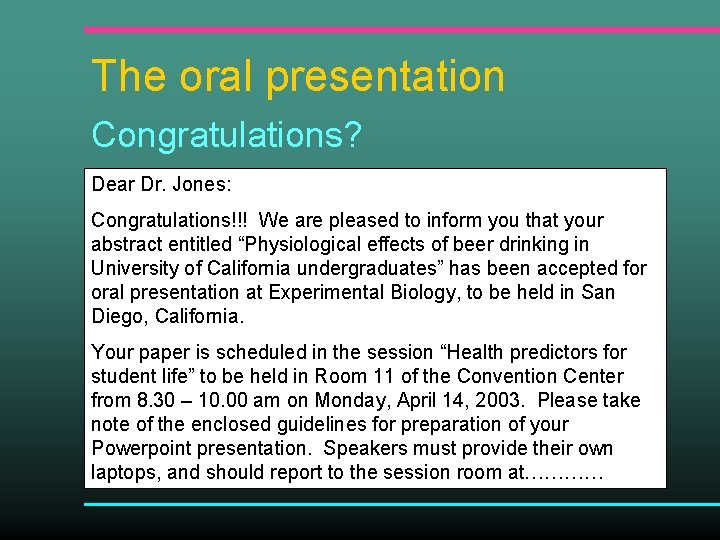 The oral presentation

Congratulations?

Dear Dr. Jones:

Congratulations!!! We are pleased to inform you that your abstract entitled “Physiological effects of beer drinking in University of California undergraduates” has been accepted for oral presentation at Experimental Biology, to be held in San Diego, California.

Your paper is scheduled in the session “Health predictors for student life” to be held in Room 11 of the Convention Center from 8.30 – 10.00 am on Monday, April 14, 2003. Please take note of the enclosed guidelines for preparation of your Powerpoint presentation. Speakers must provide their own laptops, and should report to the session room at…………